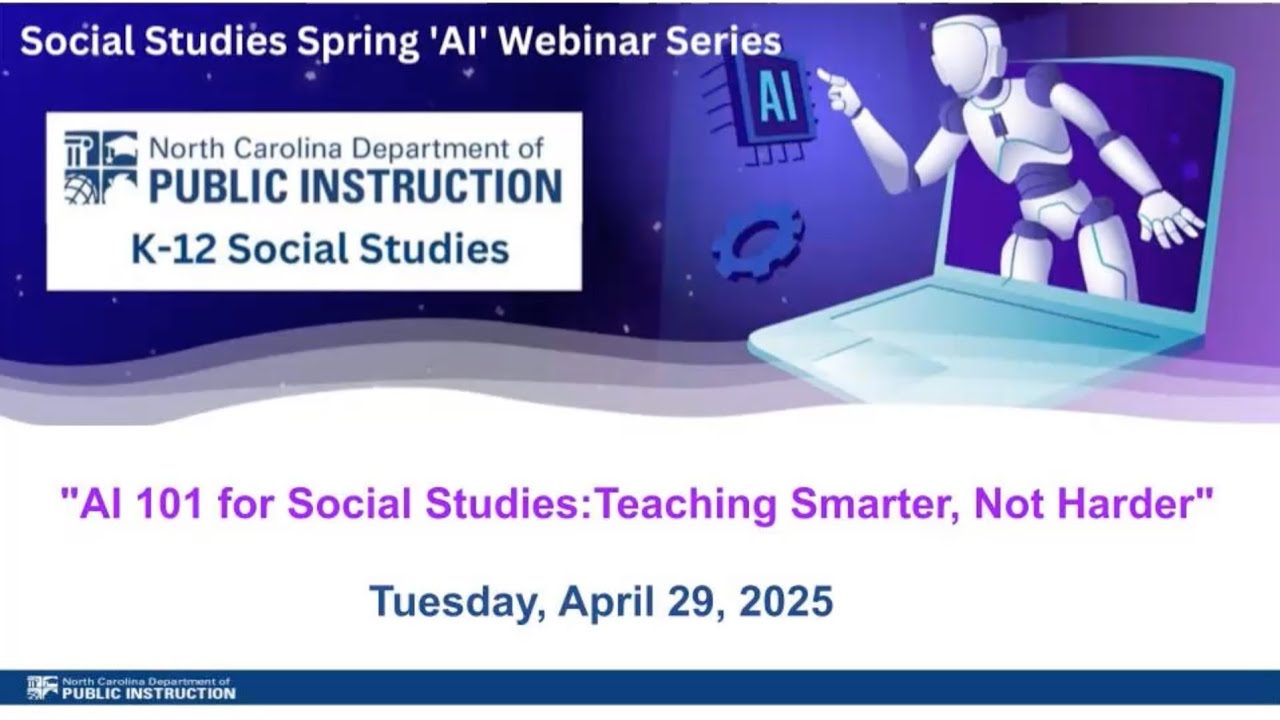 Social Studies Spring 'AI' Webinar Series

North Carolina Department of
PUBLIC INSTRUCTION
K-12 Social Studies

AI

"AI 101 for Social Studies:Teaching Smarter, Not Harder"

Tuesday, April 29, 2025

North Carolina Department of
PUBLIC INSTRUCTION